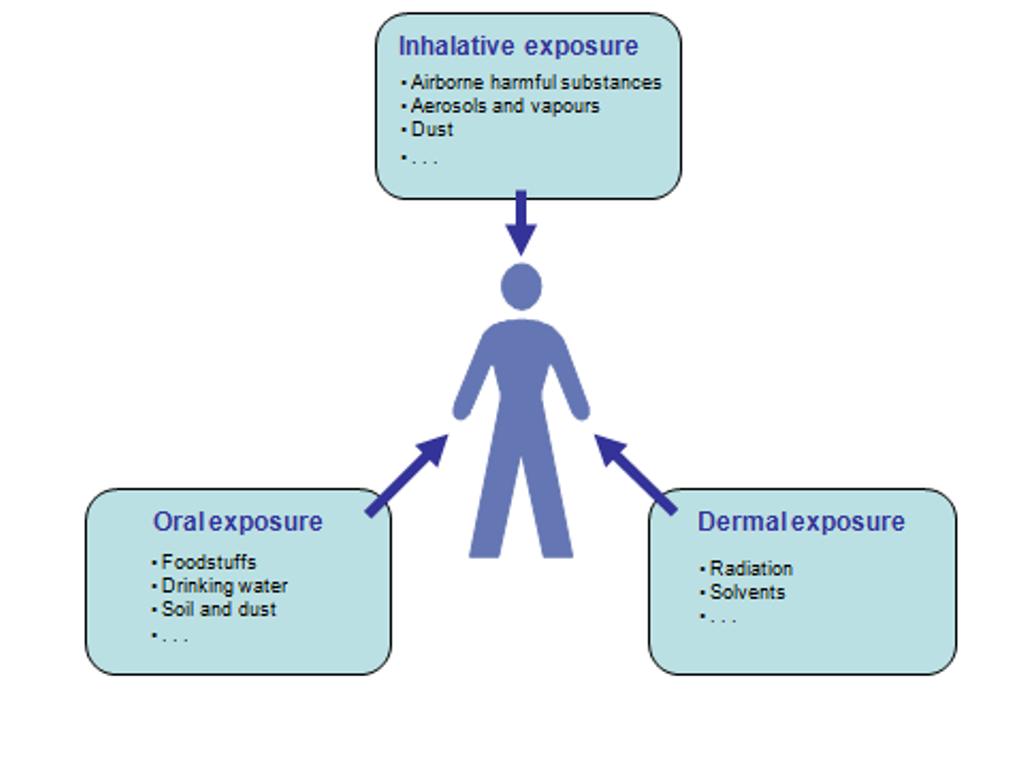 Inhalative exposure
• Airborne harmful substances
• Aerosols and vapours
• Dust
• . . .

Oral exposure
• Foodstuffs
• Drinking water
• Soil and dust
• . . .

Dermal exposure
• Radiation
• Solvents
• . . .